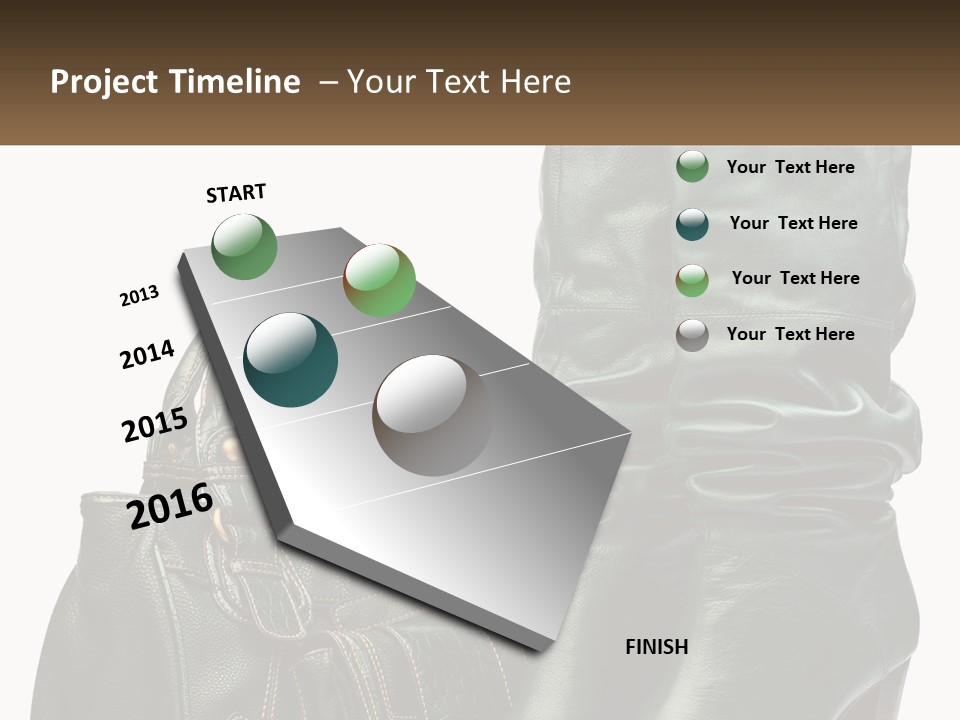 Project Timeline – Your Text Here

START

2013

2014

2015

2016

Your Text Here

Your Text Here

Your Text Here

Your Text Here

FINISH